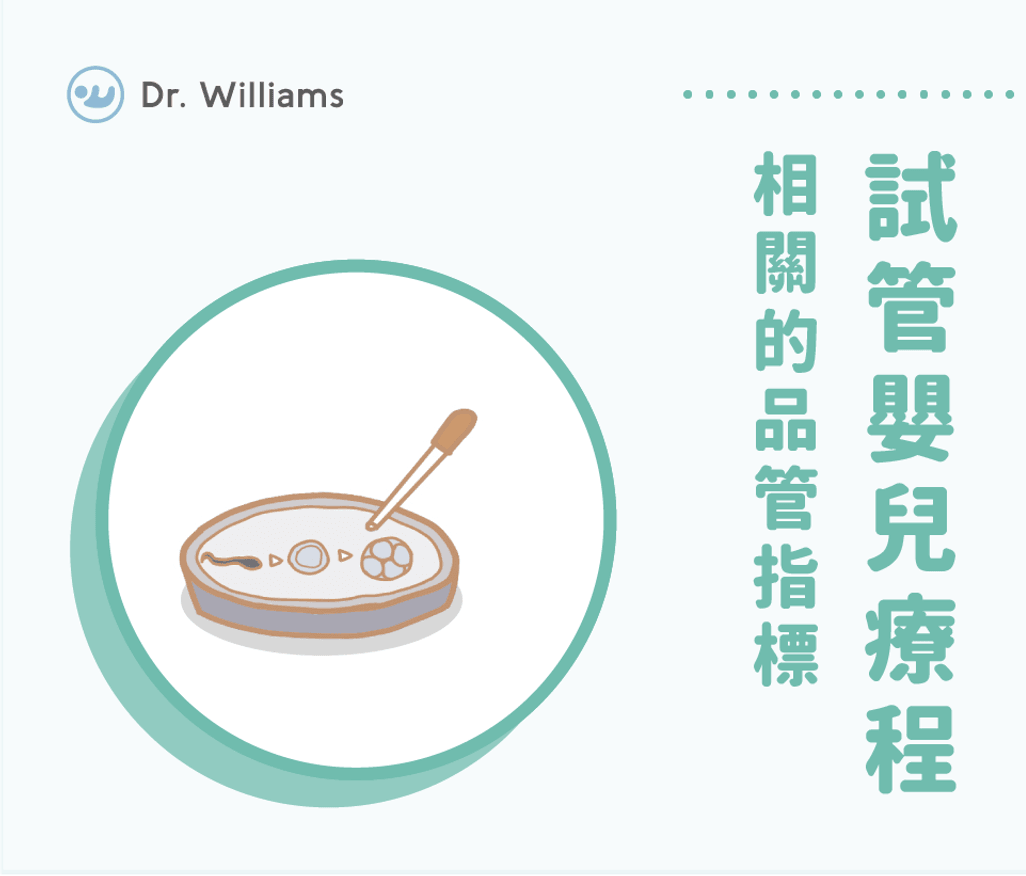 Dr. Williams

試管嬰兒療程

相關的品管指標